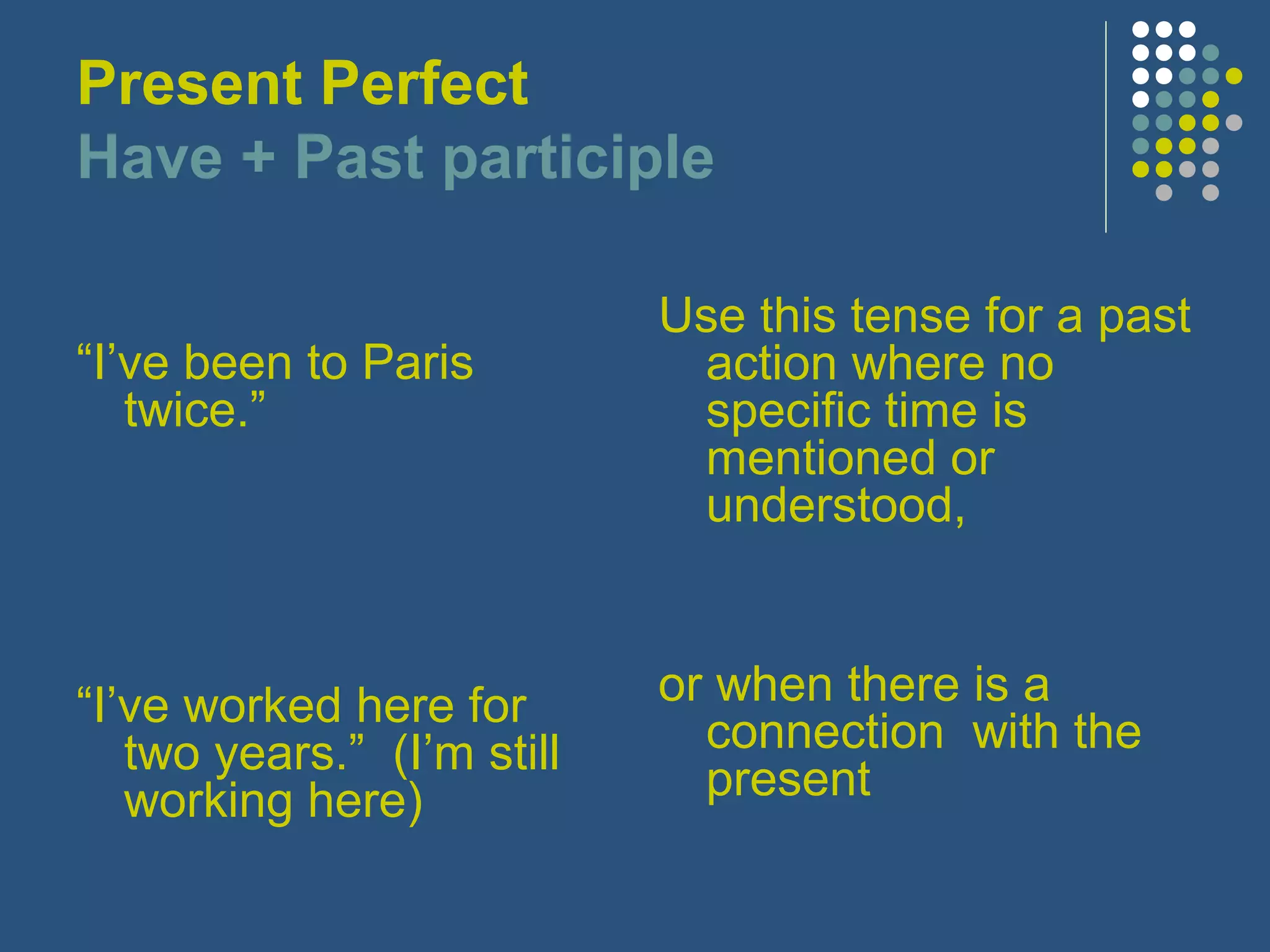 Present Perfect
Have + Past participle

“I’ve been to Paris twice.”

“I’ve worked here for two years.” (I’m still working here)

Use this tense for a past action where no specific time is mentioned or understood,

or when there is a connection with the present